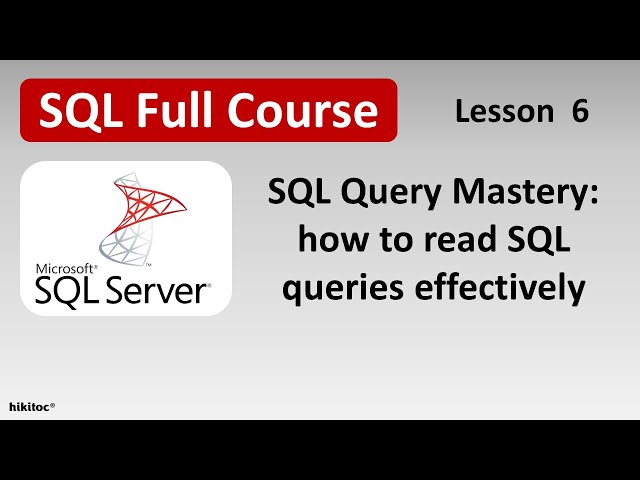 SQL Full Course

Lesson 6

Microsoft® SQL Server®

SQL Query Mastery: how to read SQL queries effectively

hikitoc®